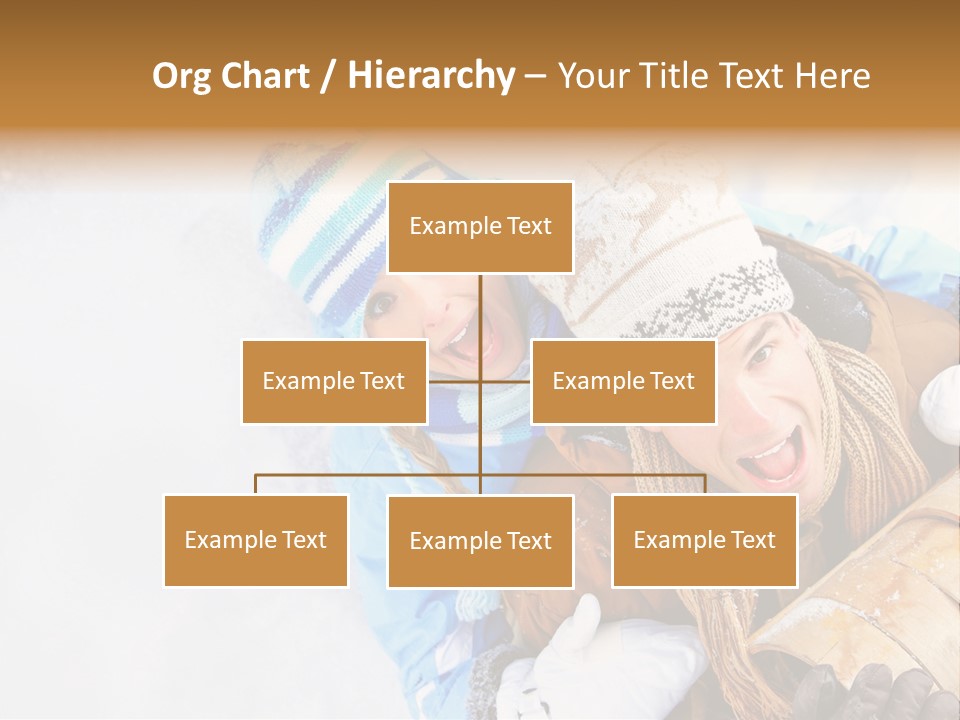 Org Chart / Hierarchy – Your Title Text Here

Example Text

Example Text

Example Text

Example Text

Example Text

Example Text